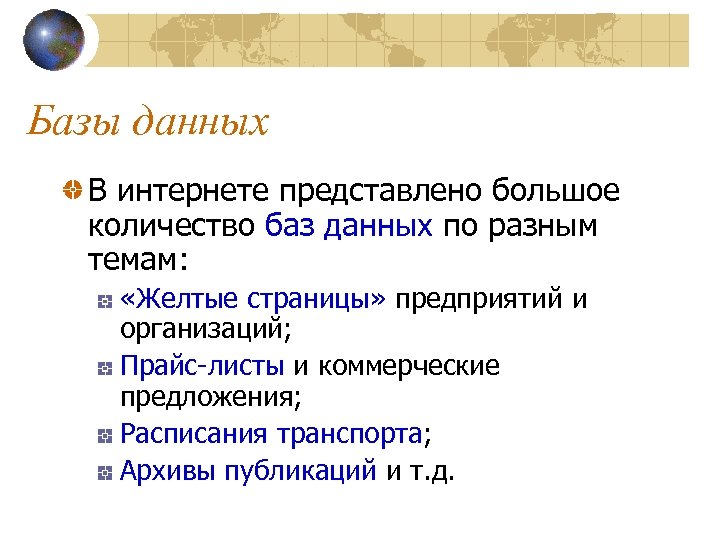 Базы данных

В интернете представлено большое количество баз данных по разным темам:

«Желтые страницы» предприятий и организаций;

Прайс-листы и коммерческие предложения;

Расписания транспорта;

Архивы публикаций и т.д.